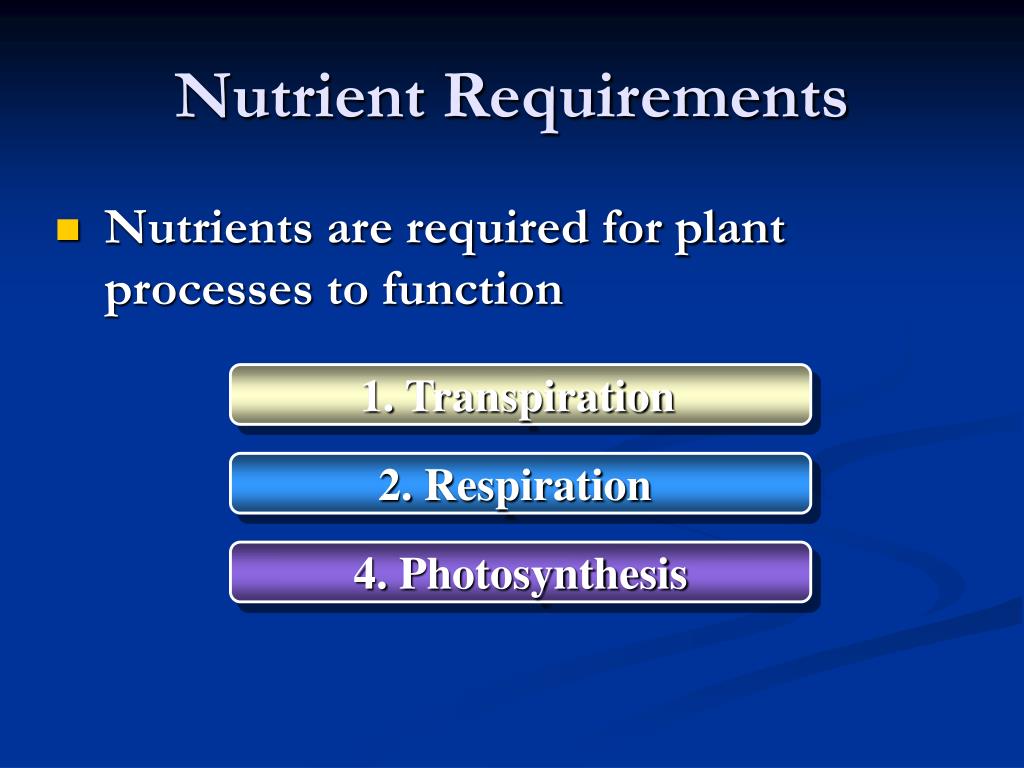 Nutrient Requirements

Nutrients are required for plant processes to function

1. Transpiration

2. Respiration

4. Photosynthesis